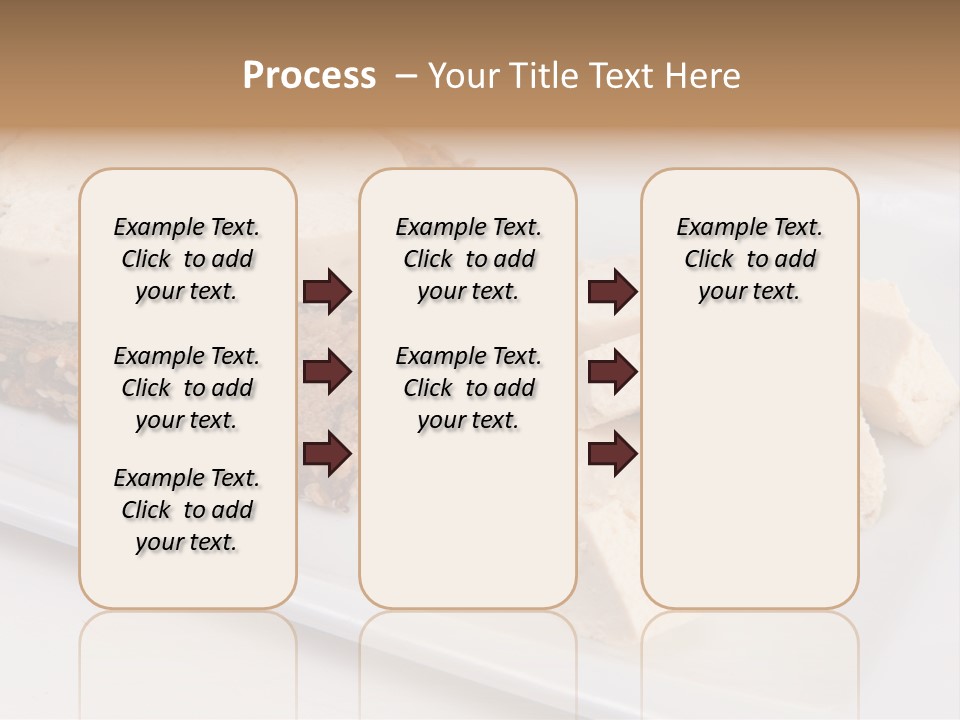 Process – Your Title Text Here

Example Text. Click to add your text.

Example Text. Click to add your text.

Example Text. Click to add your text.

Example Text. Click to add your text.

Example Text. Click to add your text.

Example Text. Click to add your text.